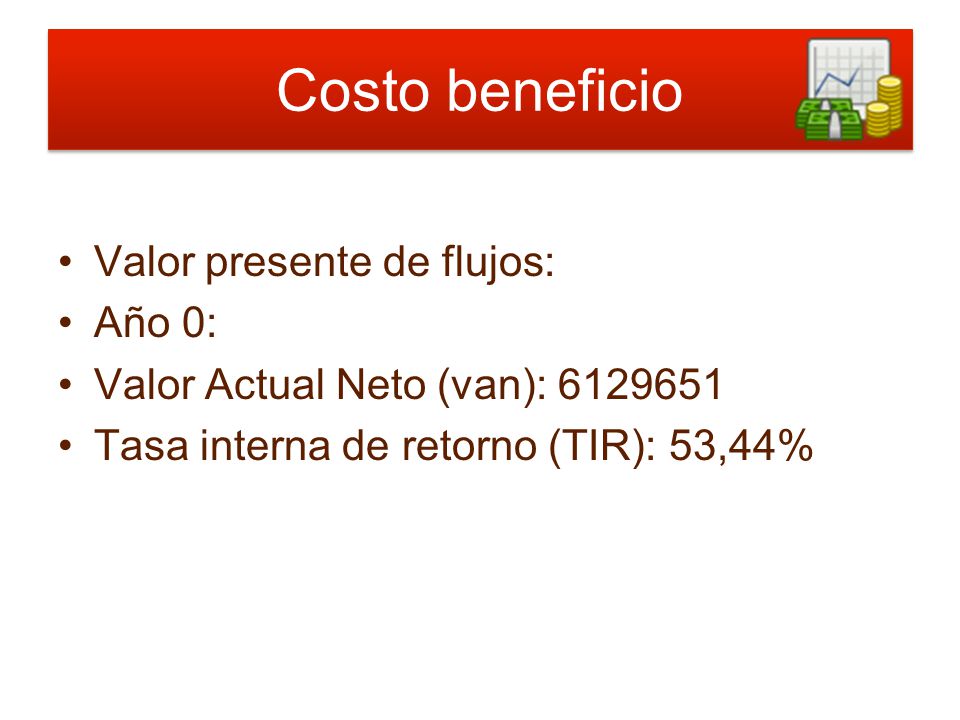 Costo beneficio

• Valor presente de flujos:
• Año 0:
• Valor Actual Neto (van): 6129651
• Tasa interna de retorno (TIR): 53,44%